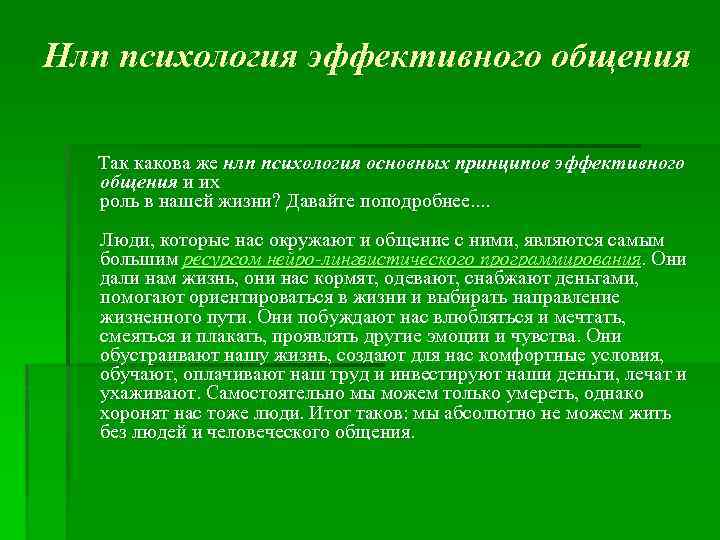 Нлп психология эффективного общения

Так какова же нлп психология основных принципов эффективного общения и их роль в нашей жизни? Давайте поподробнее....

Люди, которые нас окружают и общение с ними, являются самым большим ресурсом нейро-лингвистического программирования. Они дали нам жизнь, они нас кормят, одевают, снабжают деньгами, помогают ориентироваться в жизни и выбирать направление жизненного пути. Они побуждают нас влюбляться и мечтать, смеяться и плакать, проявлять другие эмоции и чувства. Они обустраивают нашу жизнь, создают для нас комфортные условия, обучают, оплачивают наш труд и инвестируют наши деньги, лечат и ухаживают. Самостоятельно мы можем только умереть, однако хоронят нас тоже люди. Итог таков: мы абсолютно не можем жить без людей и человеческого общения.